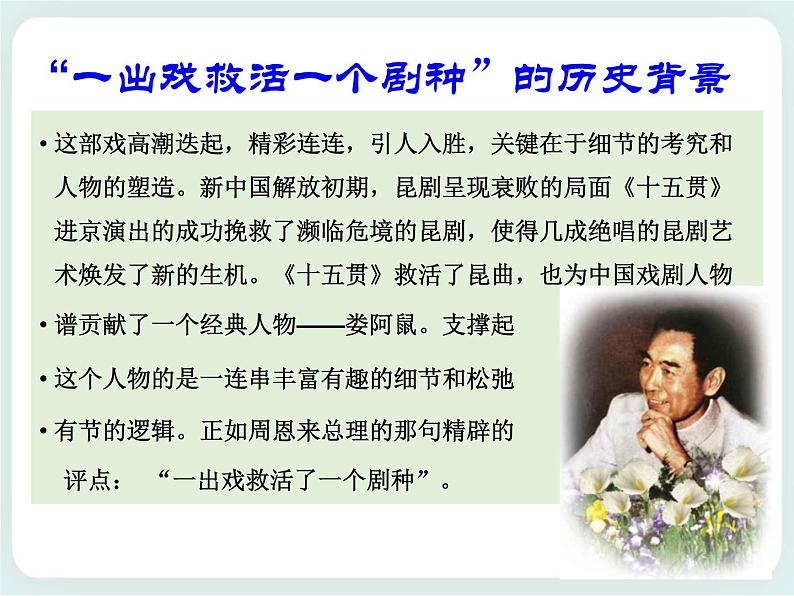 “一出戏救活一个剧种”的历史背景

• 这部戏高潮迭起，精彩连连，引人入胜，关键在于细节的考究和人物的塑造。新中国解放初期，昆剧呈现衰败的局面《十五贯》进京演出的成功挽救了濒临危境的昆剧，使得几成绝唱的昆剧艺术焕发了新的生机。《十五贯》救活了昆曲，也为中国戏剧人物

• 谱贡献了一个经典人物——娄阿鼠。支撑起

• 这个人物的是一连串丰富有趣的细节和松弛

• 有节的逻辑。正如周恩来总理的那句精辟的评点：“一出戏救活了一个剧种”。